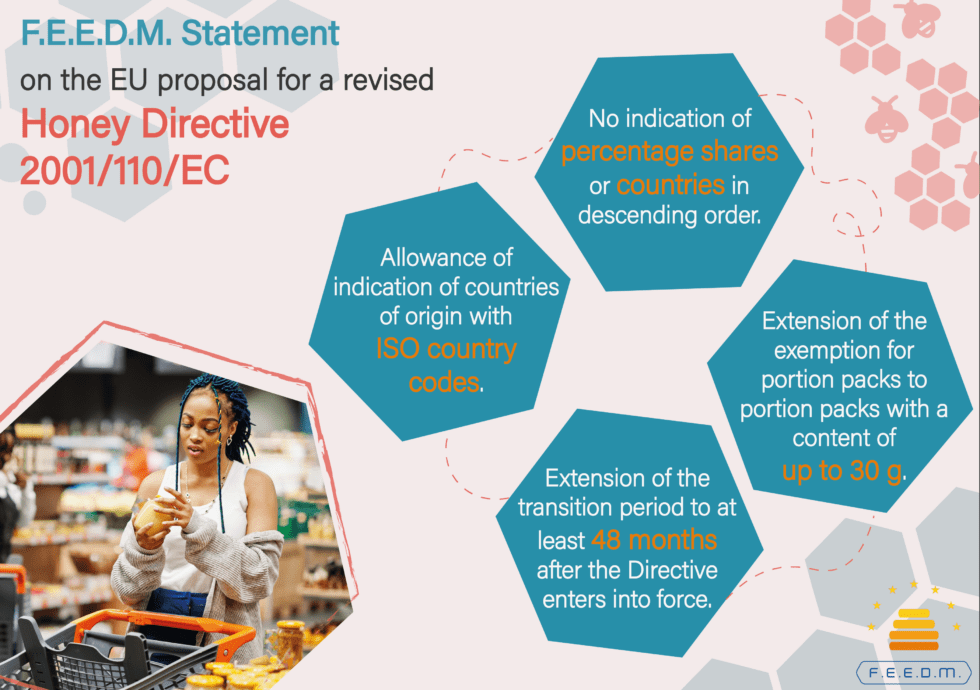 F.E.E.D.M. Statement
on the EU proposal for a revised
Honey Directive
2001/110/EC

No indication of percentage shares or countries in descending order.

Allowance of indication of countries of origin with ISO country codes.

Extension of the exemption for portion packs to portion packs with a content of up to 30 g.

Extension of the transition period to at least 48 months after the Directive enters into force.

F.E.E.D.M.